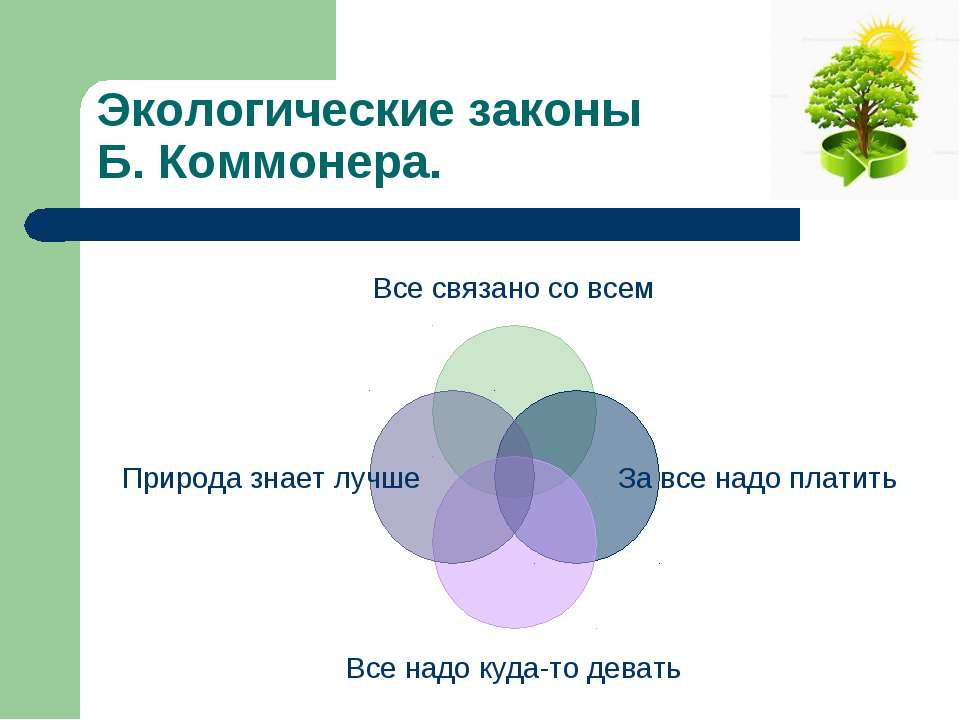 Экологические законы Б. Коммонера.

Все связано со всем

Природа знает лучше

За все надо платить

Все надо куда-то девать